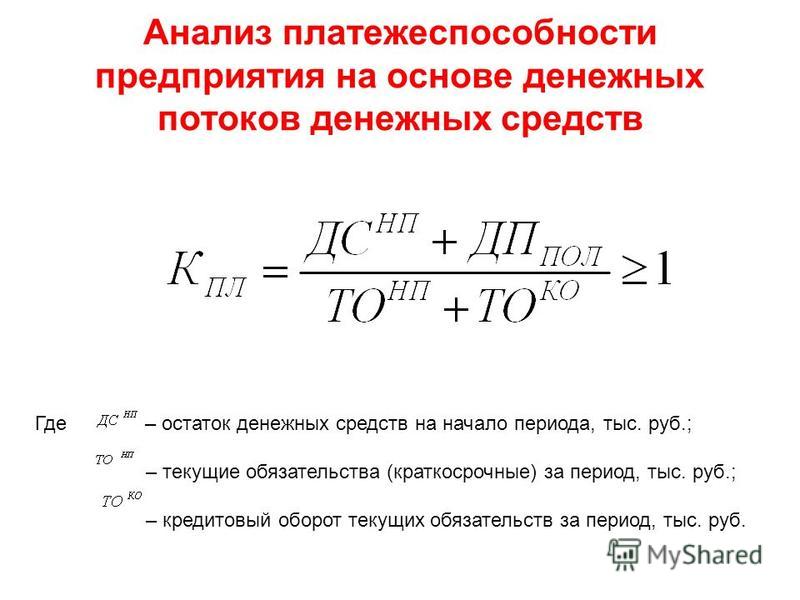 Анализ платежеспособности предприятия на основе денежных потоков денежных средств

$К_{ПЛ} = \frac{ДС^{НП} + ДП_{ПОЛ}}{ТО^{НП} + ТО^{КО}} \geq 1$

Где $ДС^{НП}$ – остаток денежных средств на начало периода, тыс. руб.;

$ТО^{НП}$ – текущие обязательства (краткосрочные) за период, тыс. руб.;

$ТО^{КО}$ – кредитовый оборот текущих обязательств за период, тыс. руб.

MyShared